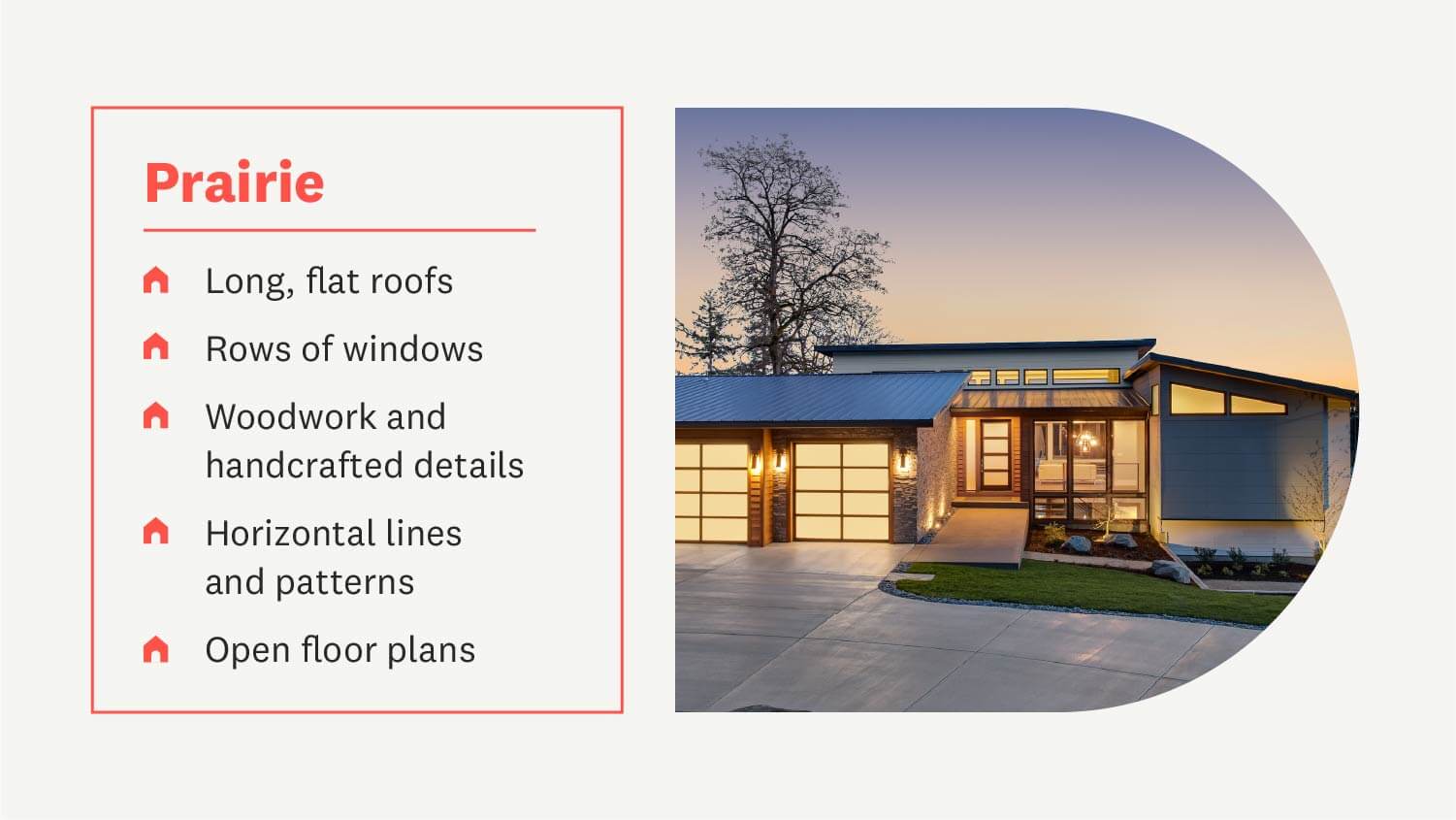 Prairie

Long, flat roofs

Rows of windows

Woodwork and handcrafted details

Horizontal lines and patterns

Open floor plans